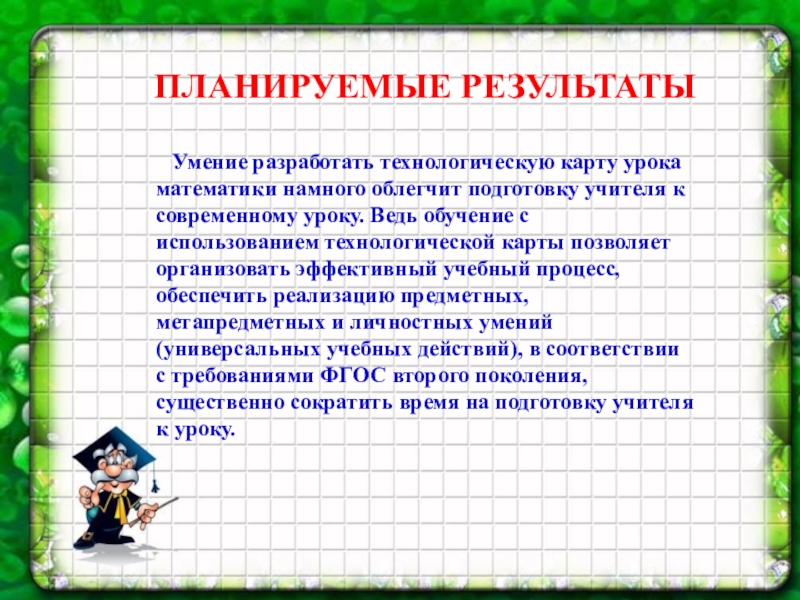 ПЛАНИРУЕМЫЕ РЕЗУЛЬТАТЫ

Умение разработать технологическую карту урока математики намного облегчит подготовку учителя к современному уроку. Ведь обучение с использованием технологической карты позволяет организовать эффективный учебный процесс, обеспечить реализацию предметных, метапредметных и личностных умений (универсальных учебных действий), в соответствии с требованиями ФГОС второго поколения, существенно сократить время на подготовку учителя к уроку.